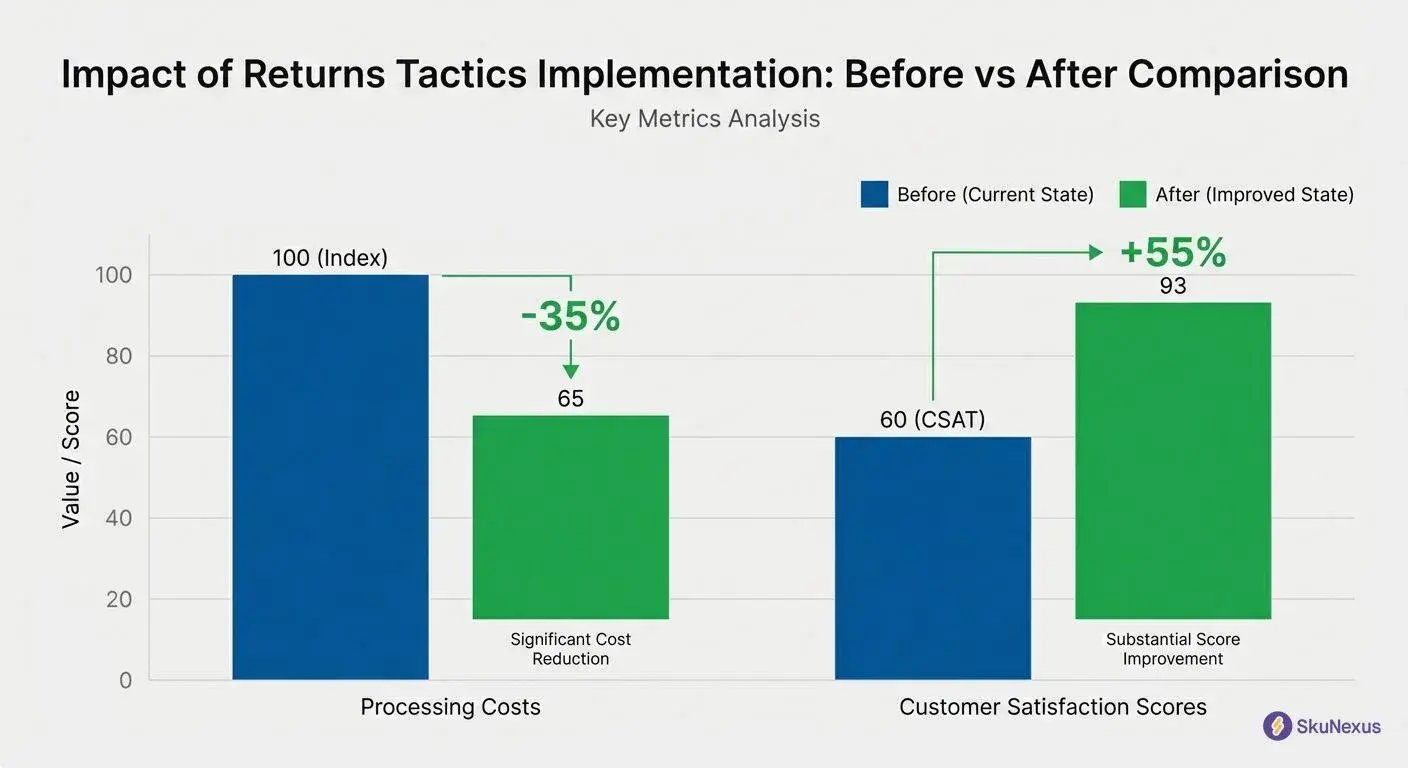 Impact of Returns Tactics Implementation: Before vs After Comparison
Key Metrics Analysis

Before (Current State) After (Improved State)

Value / Score
100
80
60
40
20
0

100 (Index)
-35%
65
Significant Cost Reduction

60 (CSAT)
+55%
93
Substantial Score Improvement

Processing Costs
Customer Satisfaction Scores

SkuNexus